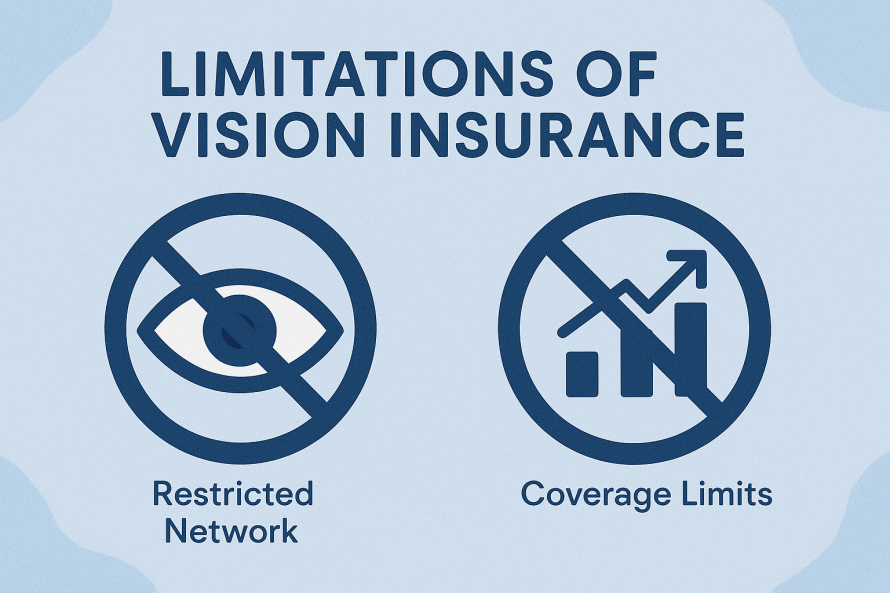 LIMITATIONS OF VISION INSURANCE

Restricted Network

Coverage Limits